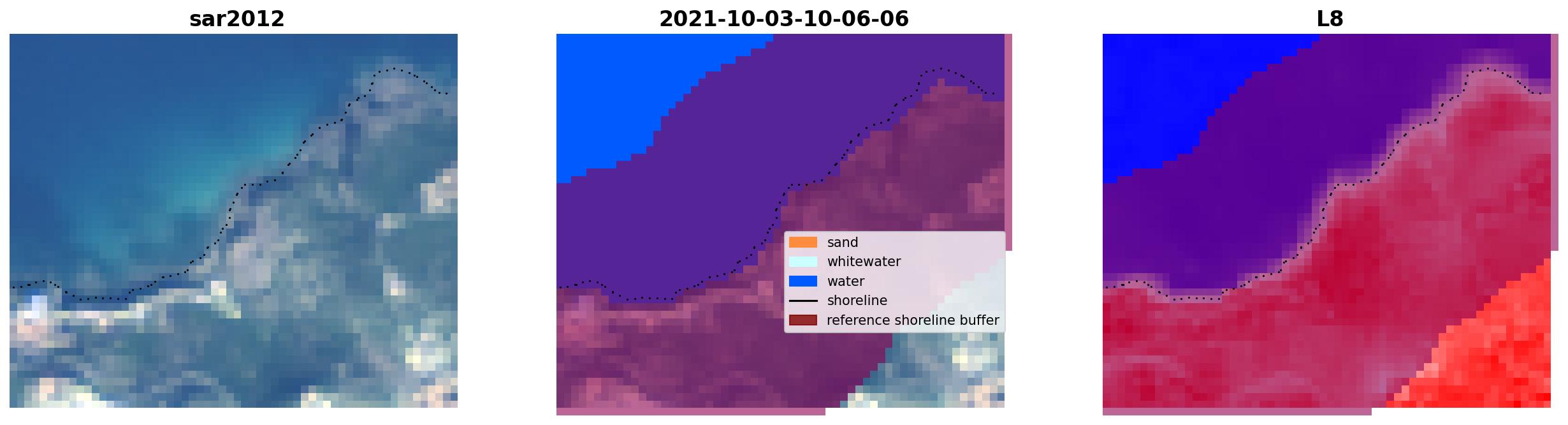 sar2012

2021-10-03-10-06-06

sand
whitewater
water
shoreline
reference shoreline buffer

L8